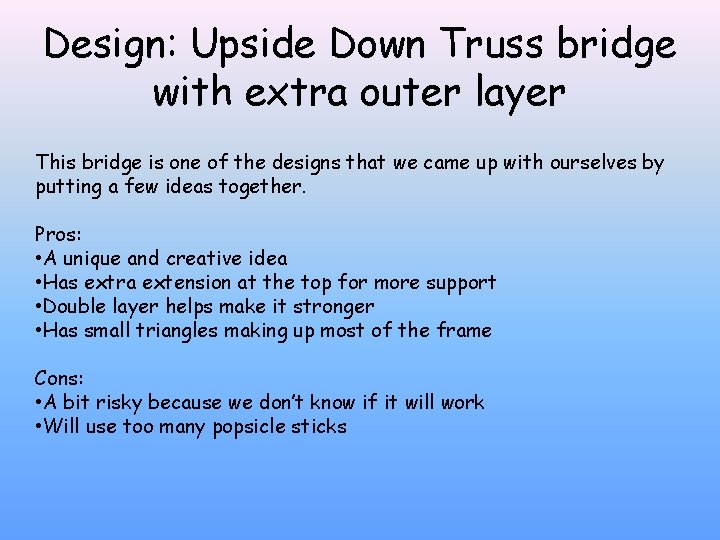 Design: Upside Down Truss bridge with extra outer layer

This bridge is one of the designs that we came up with ourselves by putting a few ideas together.

Pros:
•A unique and creative idea
•Has extra extension at the top for more support
•Double layer helps make it stronger
•Has small triangles making up most of the frame

Cons:
•A bit risky because we don't know if it will work
•Will use too many popsicle sticks